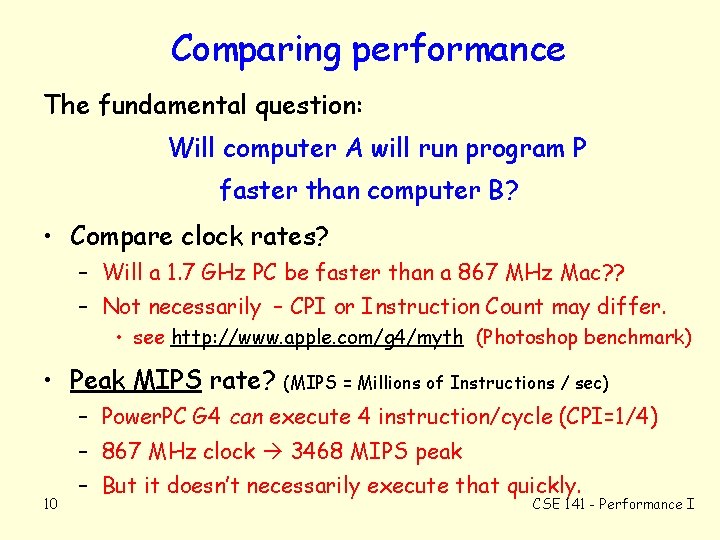 Comparing performance

The fundamental question:

Will computer A will run program P faster than computer B?

• Compare clock rates?
– Will a 1.7 GHz PC be faster than a 867 MHz Mac??
– Not necessarily – CPI or Instruction Count may differ.
• see http://www.apple.com/g4/myth (Photoshop benchmark)

• Peak MIPS rate? (MIPS = Millions of Instructions / sec)
– PowerPC G4 can execute 4 instruction/cycle (CPI=1/4)
– 867 MHz clock → 3468 MIPS peak
– But it doesn't necessarily execute that quickly.

10

CSE 141 - Performance I